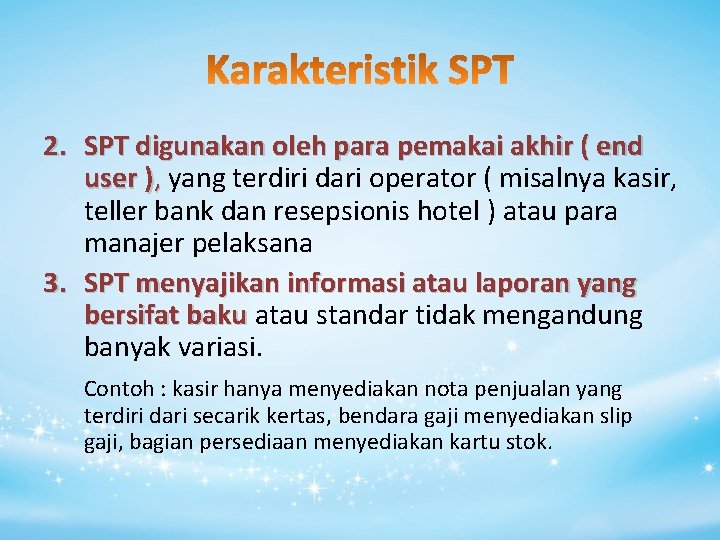 Karakteristik SPT

2. SPT digunakan oleh para pemakai akhir ( end user ), yang terdiri dari operator ( misalnya kasir, teller bank dan resepsionis hotel ) atau para manajer pelaksana

3. SPT menyajikan informasi atau laporan yang bersifat baku atau standar tidak mengandung banyak variasi.

Contoh : kasir hanya menyediakan nota penjualan yang terdiri dari secarik kertas, bendara gaji menyediakan slip gaji, bagian persediaan menyediakan kartu stok.